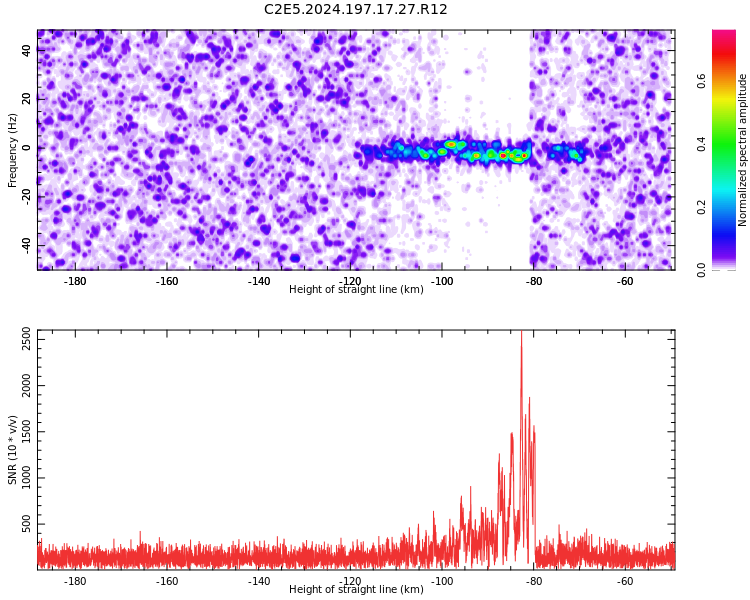 C2E5.2024.197.17.27.R12

Frequency (Hz)
40
20
0
-20
-40

-180
-160
-140
-120
-100
-80
-60
Height of straight line (km)

Normalized spectral amplitude
0.0
0.2
0.4
0.6

SNR (10 * v/v)
2500
2000
1500
1000
500

-180
-160
-140
-120
-100
-80
-60
Height of straight line (km)